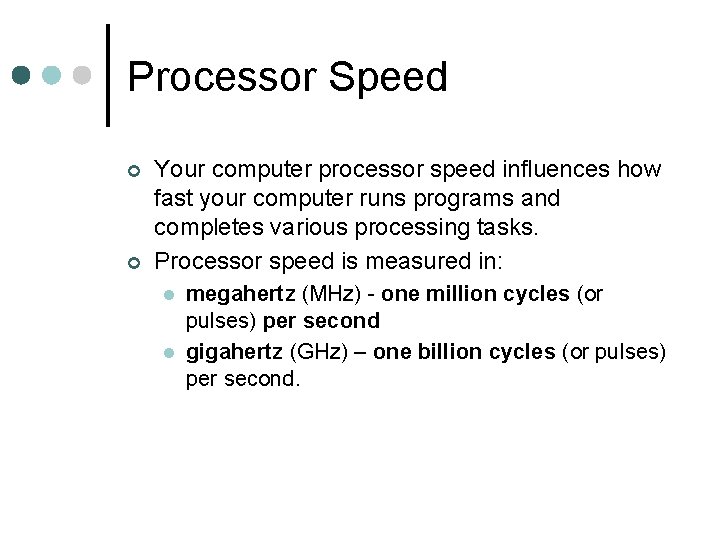 Processor Speed

• Your computer processor speed influences how fast your computer runs programs and completes various processing tasks.

• Processor speed is measured in:

• megahertz (MHz) - one million cycles (or pulses) per second

• gigahertz (GHz) – one billion cycles (or pulses) per second.